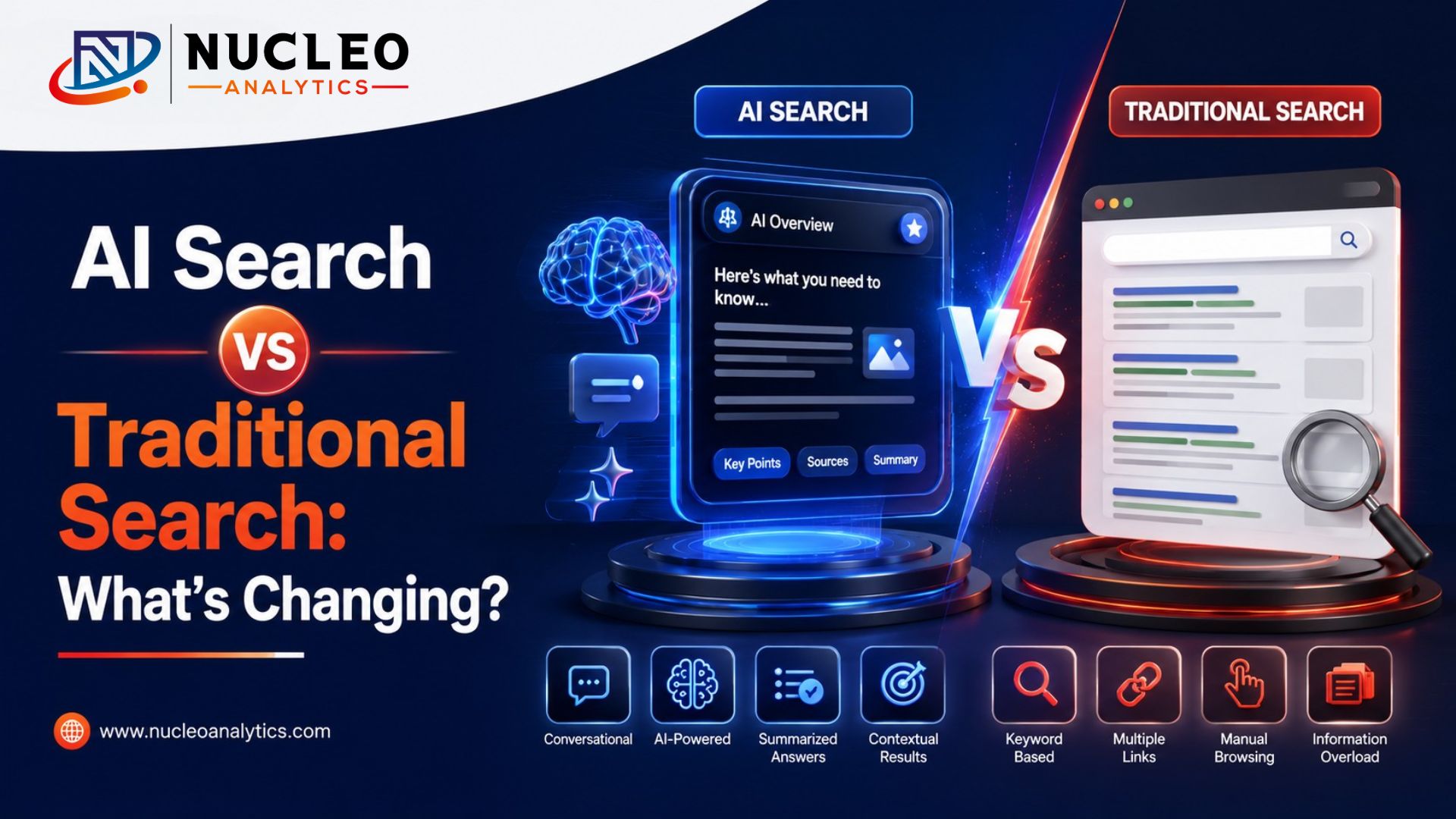 NUCLEO
ANALYTICS

AI Search
VS
Traditional Search:
What's Changing?

www.nucleoanalytics.com

AI SEARCH

AI Overview

Here's what you need to know...

Key Points
Sources
Summary

VS

TRADITIONAL SEARCH

Conversational
AI-Powered
Summarized Answers
Contextual Results

Keyword Based
Multiple Links
Manual Browsing
Information Overload